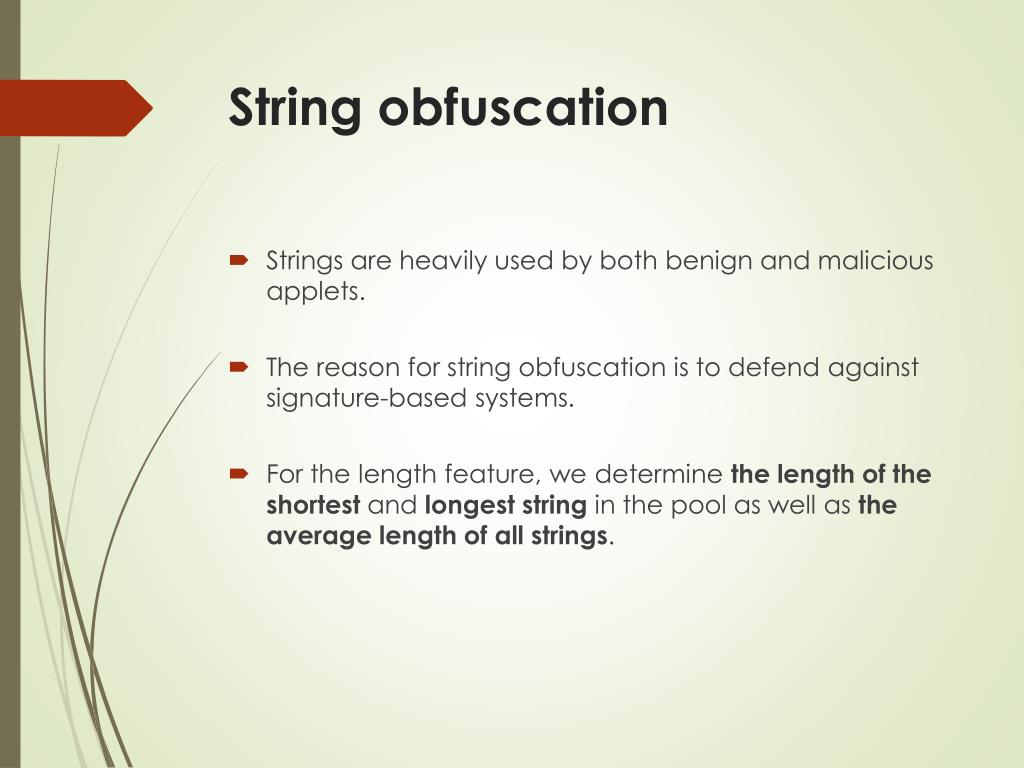 String obfuscation

Strings are heavily used by both benign and malicious applets.

The reason for string obfuscation is to defend against signature-based systems.

For the length feature, we determine the length of the shortest and longest string in the pool as well as the average length of all strings.